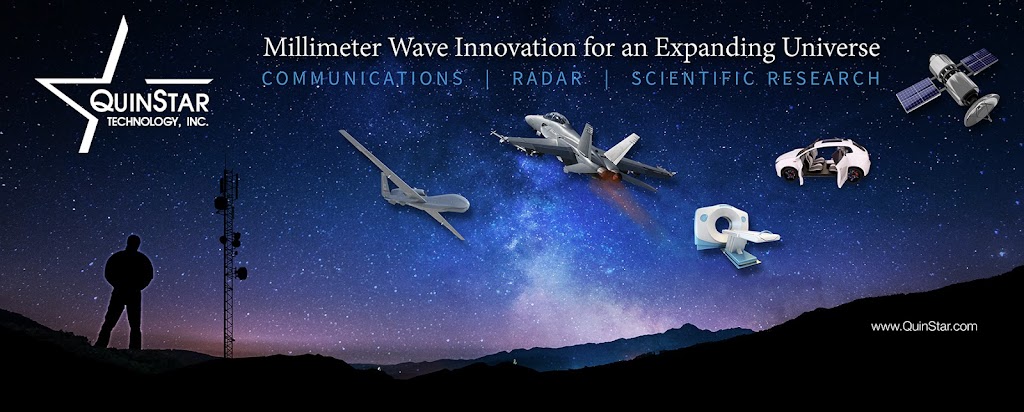 QUINSTAR TECHNOLOGY, INC.

Millimeter Wave Innovation for an Expanding Universe

COMMUNICATIONS | RADAR | SCIENTIFIC RESEARCH

www.QuinStar.com